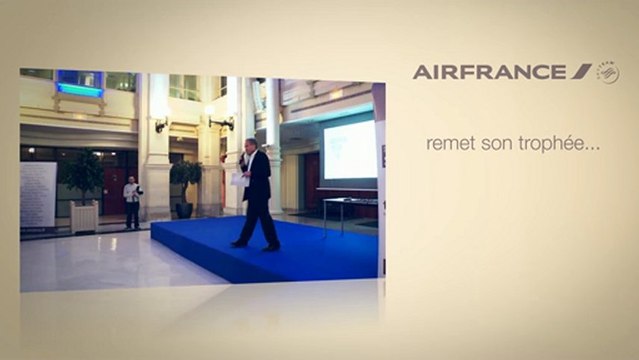 AIRFRANCE

remet son trophée...